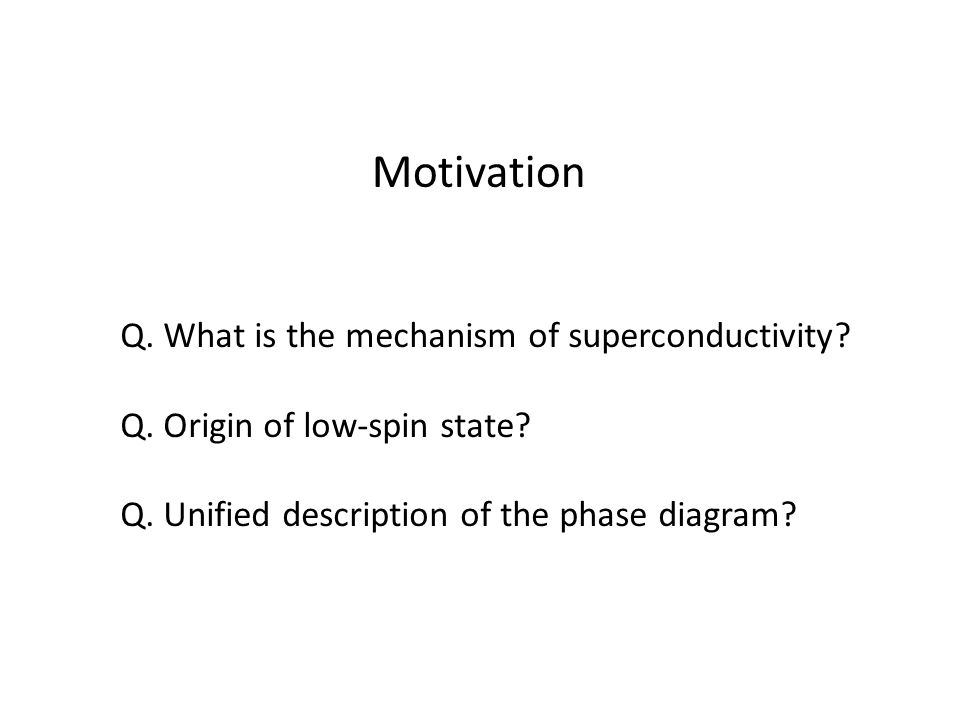 Motivation

Q. What is the mechanism of superconductivity?

Q. Origin of low-spin state?

Q. Unified description of the phase diagram?